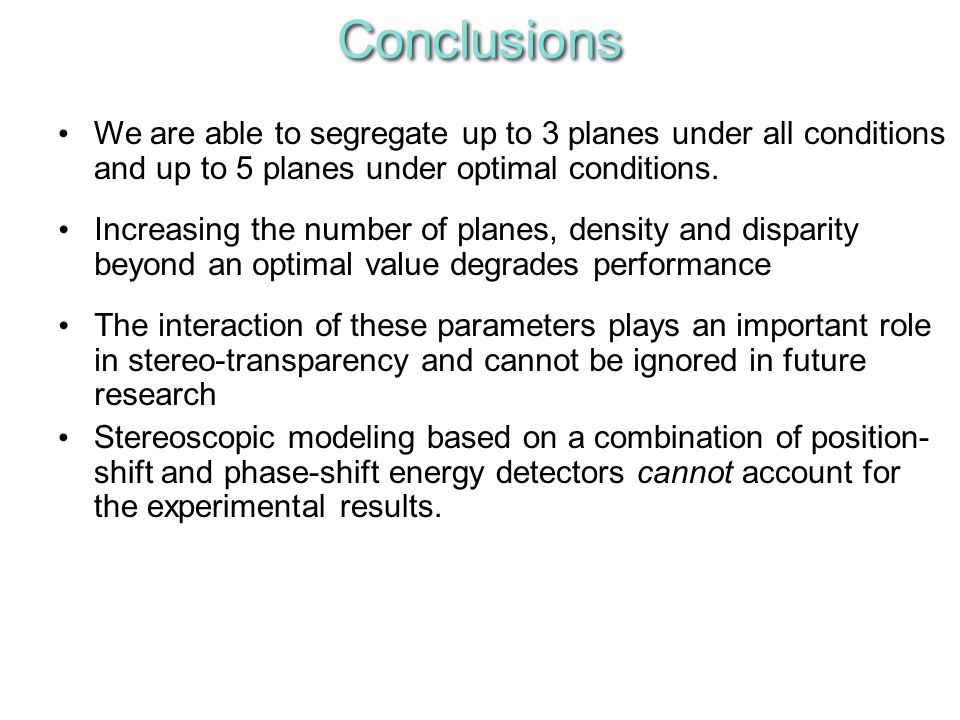 Conclusions

• We are able to segregate up to 3 planes under all conditions and up to 5 planes under optimal conditions.

• Increasing the number of planes, density and disparity beyond an optimal value degrades performance

• The interaction of these parameters plays an important role in stereo-transparency and cannot be ignored in future research

• Stereoscopic modeling based on a combination of position-shift and phase-shift energy detectors cannot account for the experimental results.